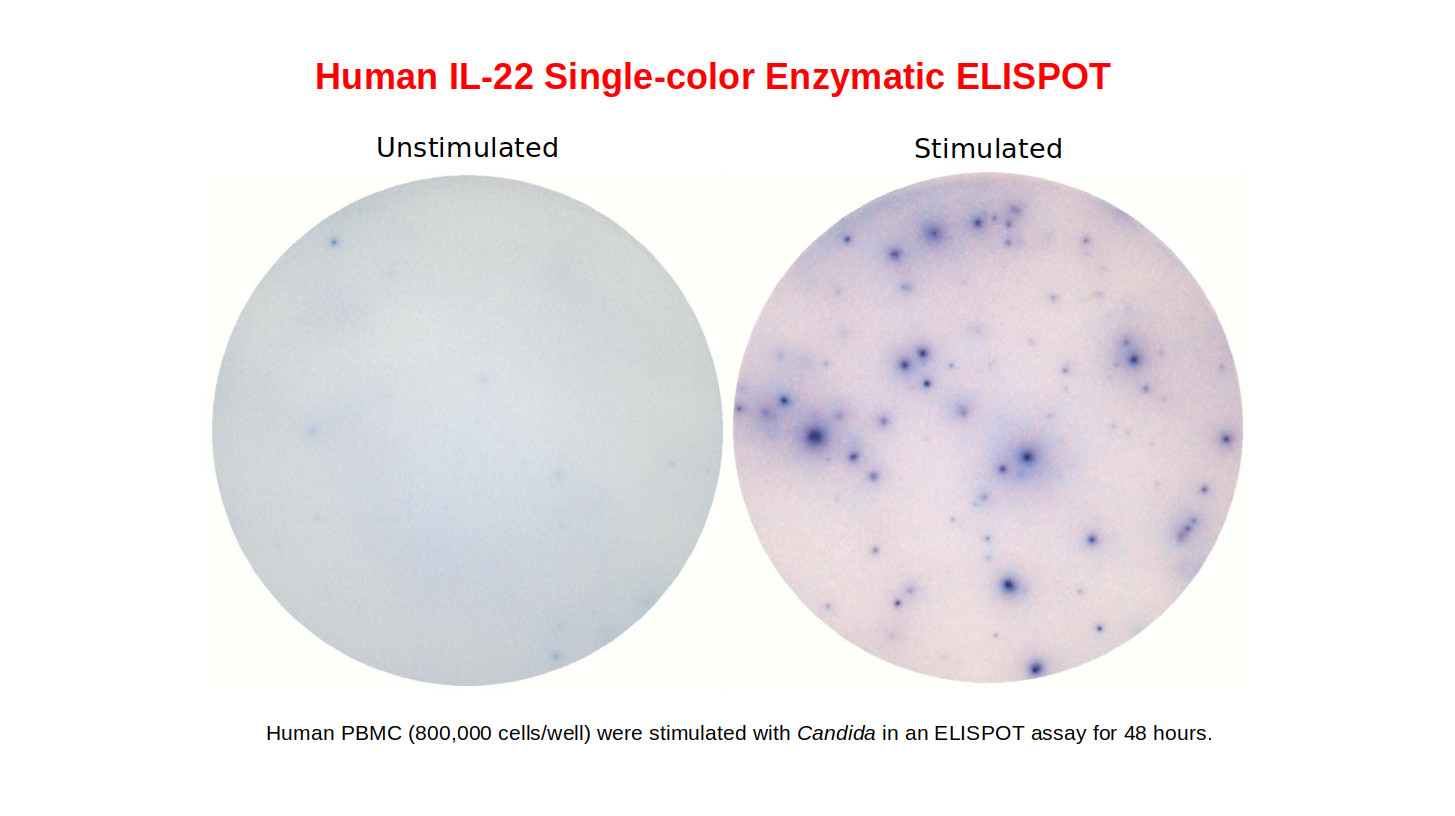 Human IL-22 Single-color Enzymatic ELISPOT

Unstimulated

Stimulated

Human PBMC (800,000 cells/well) were stimulated with Candida in an ELISPOT assay for 48 hours.